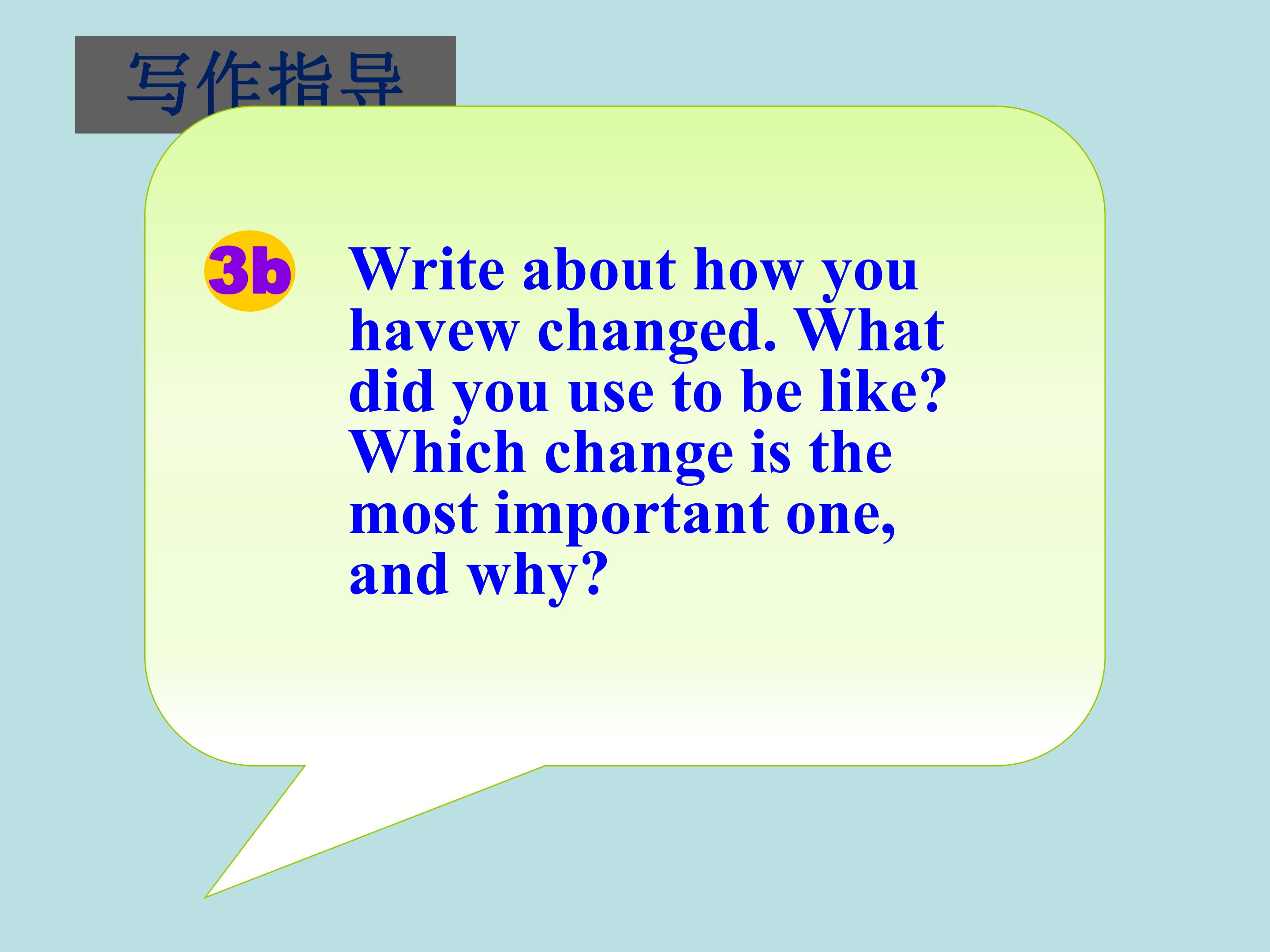 写作指导

3b

Write about how you havew changed. What did you use to be like? Which change is the most important one, and why?